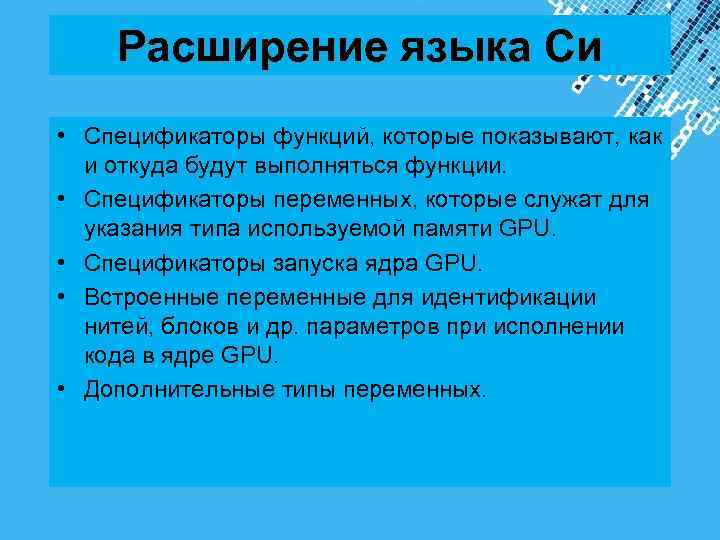 Расширение языка Си

• Спецификаторы функций, которые показывают, как и откуда будут выполняться функции.
• Спецификаторы переменных, которые служат для указания типа используемой памяти GPU.
• Спецификаторы запуска ядра GPU.
• Встроенные переменные для идентификации нитей, блоков и др. параметров при исполнении кода в ядре GPU.
• Дополнительные типы переменных.